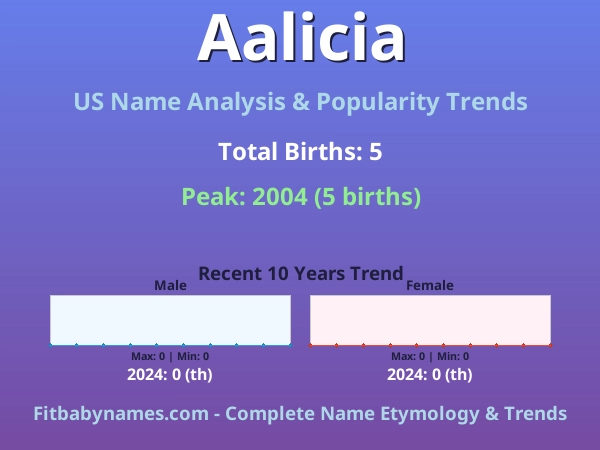 Aalicia

US Name Analysis & Popularity Trends

Total Births: 5

Peak: 2004 (5 births)

Recent 10 Years Trend

Male

Max: 0 | Min: 0

2024: 0 (th)

Female

Max: 0 | Min: 0

2024: 0 (th)

Fitbabynames.com - Complete Name Etymology & Trends